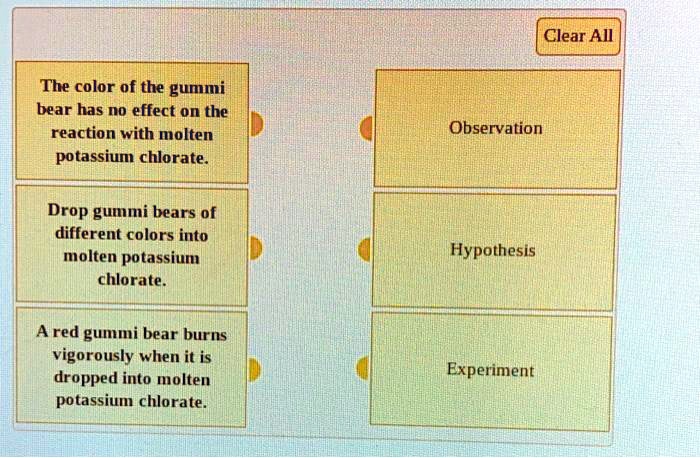 Clear All

The color of the gummi bear has no effect on the reaction with molten potassium chlorate.

Drop gummi bears of different colors into molten potassium chlorate.

A red gummi bear burns vigorously when it is dropped into molten potassium chlorate.

Observation

Hypothesis

Experiment